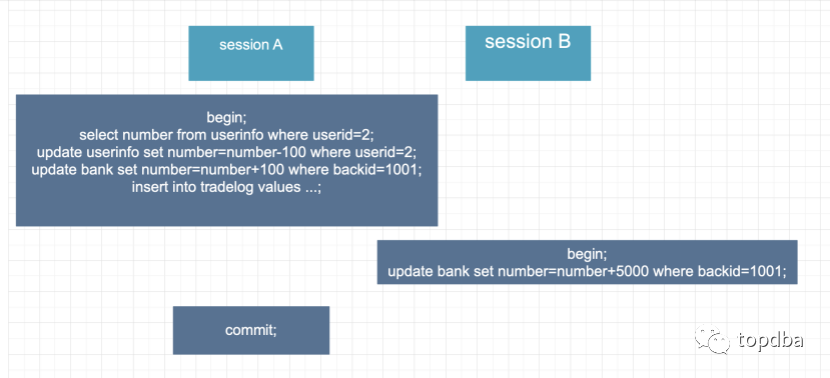 session A

session B

begin;
select number from userinfo where userid=2;
update userinfo set number=number-100 where userid=2;
update bank set number=number+100 where backid=1001;
insert into tradelog values ...;

begin;
update bank set number=number+5000 where backid=1001;

commit;

topdba